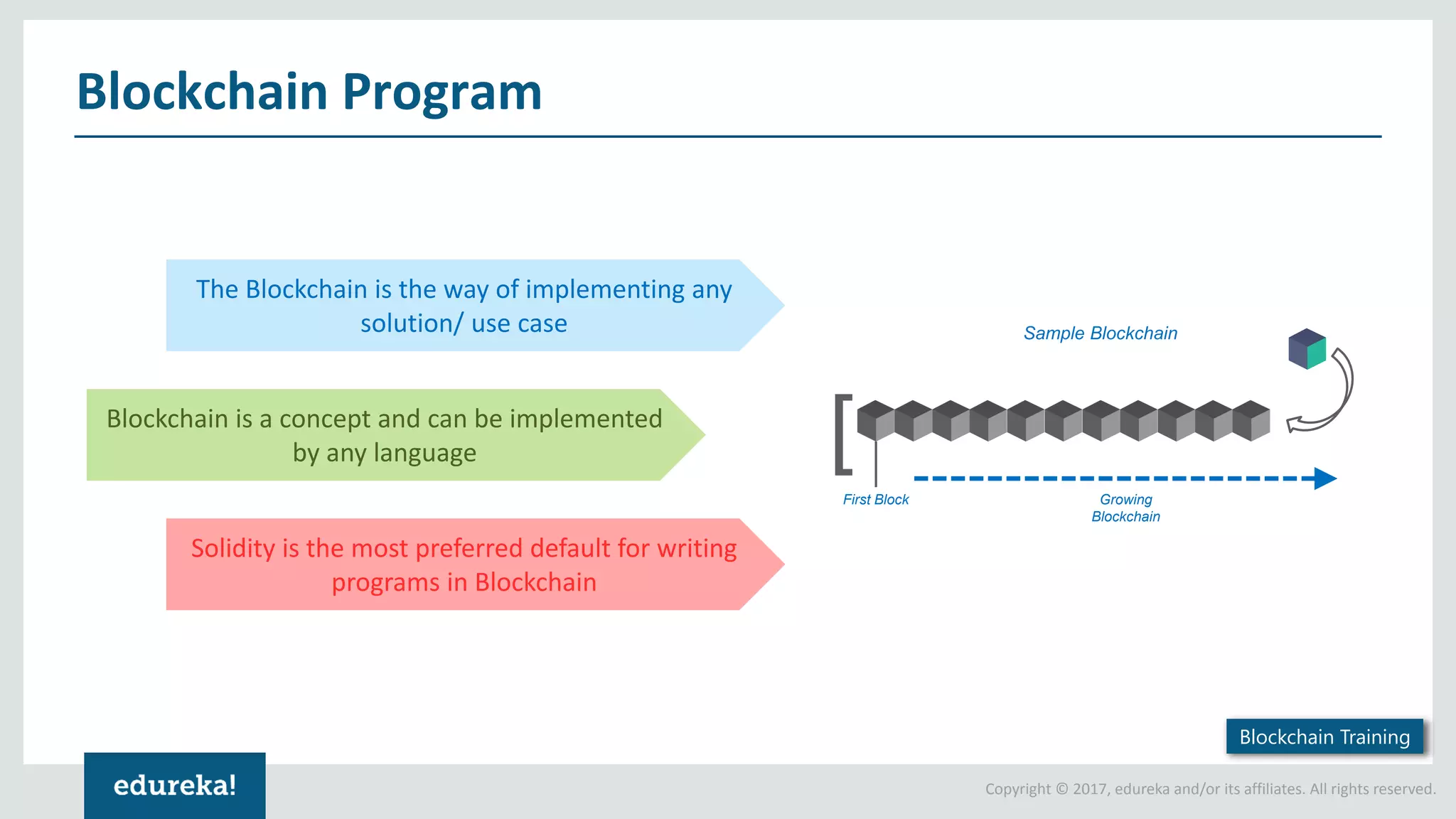 Blockchain Program

The Blockchain is the way of implementing any solution/ use case

Blockchain is a concept and can be implemented by any language

Solidity is the most preferred default for writing programs in Blockchain

Sample Blockchain

First Block

Growing Blockchain

Blockchain Training

edureka!

Copyright © 2017, edureka and/or its affiliates. All rights reserved.